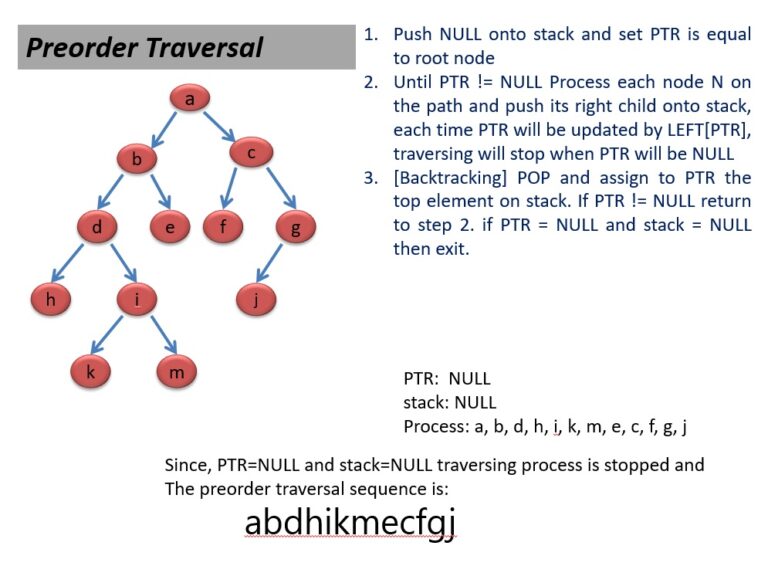 Preorder Traversal

a
b
c
d
e
f
g
h
i
j
k
m

1. Push NULL onto stack and set PTR is equal to root node
2. Until PTR != NULL Process each node N on the path and push its right child onto stack, each time PTR will be updated by LEFT[PTR], traversing will stop when PTR will be NULL
3. [Backtracking] POP and assign to PTR the top element on stack. If PTR != NULL return to step 2. if PTR = NULL and stack = NULL then exit.

PTR: NULL
stack: NULL
Process: a, b, d, h, i, k, m, e, c, f, g, j

Since, PTR=NULL and stack=NULL traversing process is stopped and The preorder traversal sequence is:

abdhikmecfgj